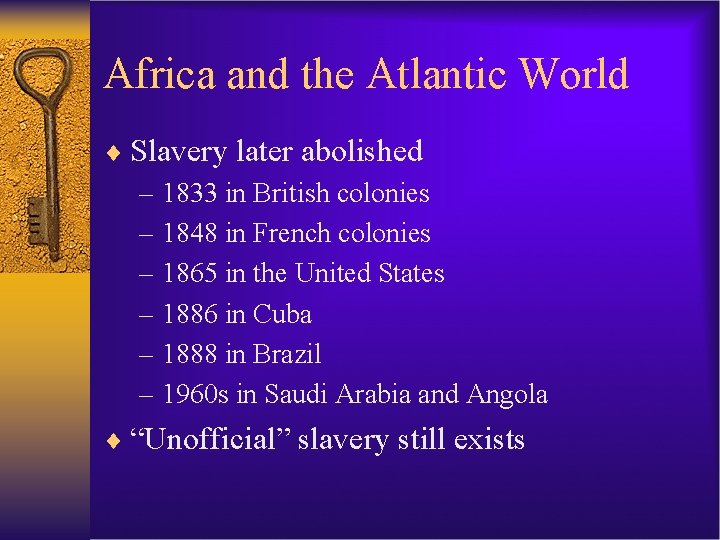 Africa and the Atlantic World

♦ Slavery later abolished
– 1833 in British colonies
– 1848 in French colonies
– 1865 in the United States
– 1886 in Cuba
– 1888 in Brazil
– 1960s in Saudi Arabia and Angola

♦ “Unofficial” slavery still exists